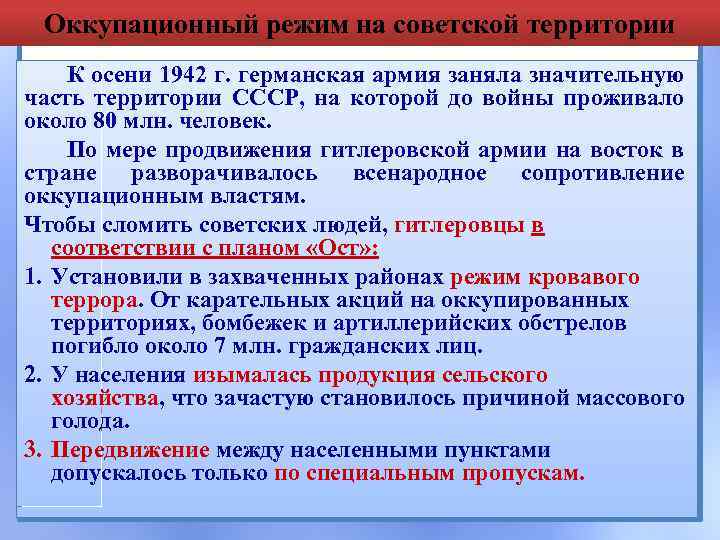 Оккупационный режим на советской территории

К осени 1942 г. германская армия заняла значительную часть территории СССР, на которой до войны проживало около 80 млн. человек.

По мере продвижения гитлеровской армии на восток в стране разворачивалось всенародное сопротивление оккупационным властям.

Чтобы сломить советских людей, гитлеровцы в соответствии с планом «Ост»:

1. Установили в захваченных районах режим кровавого террора. От карательных акций на оккупированных территориях, бомбежек и артиллерийских обстрелов погибло около 7 млн. гражданских лиц.

2. У населения изымалась продукция сельского хозяйства, что зачастую становилось причиной массового голода.

3. Передвижение между населенными пунктами допускалось только по специальным пропускам.